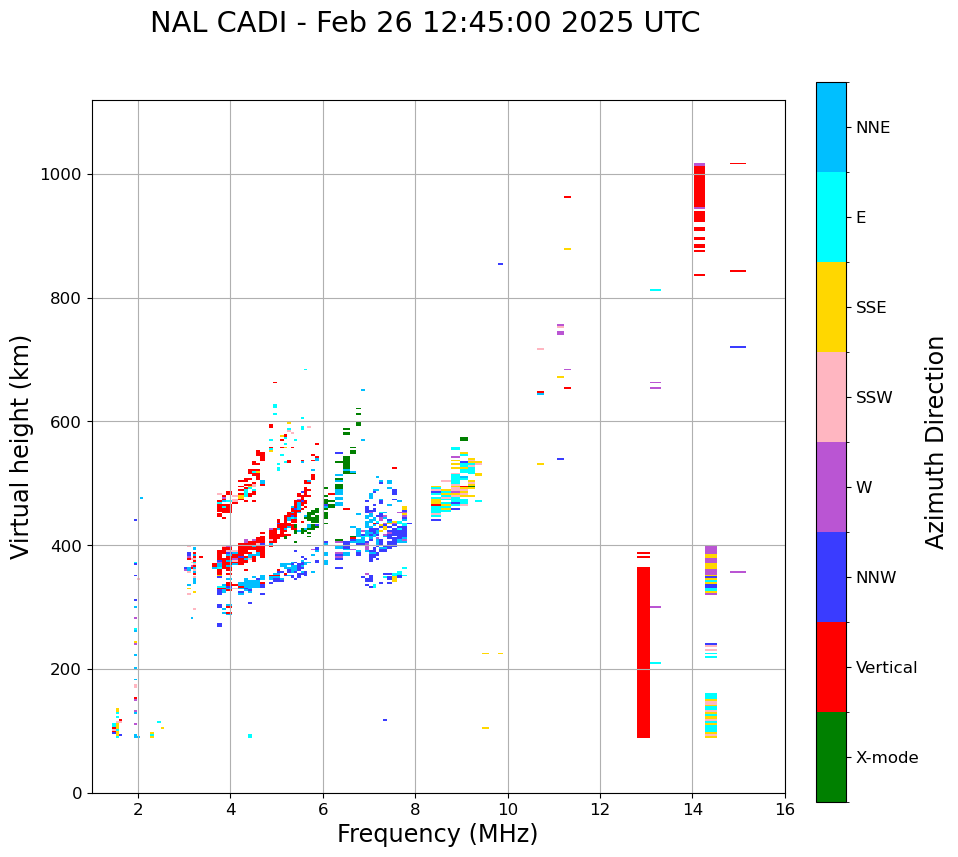 NAL CADI - Feb 26 12:45:00 2025 UTC

Virtual height (km)

1000
800
600
400
200
0

2
4
6
8
10
12
14
16

Frequency (MHz)

NNE
E
SSE
SSW
W
NNW
Vertical
X-mode

Azimuth Direction